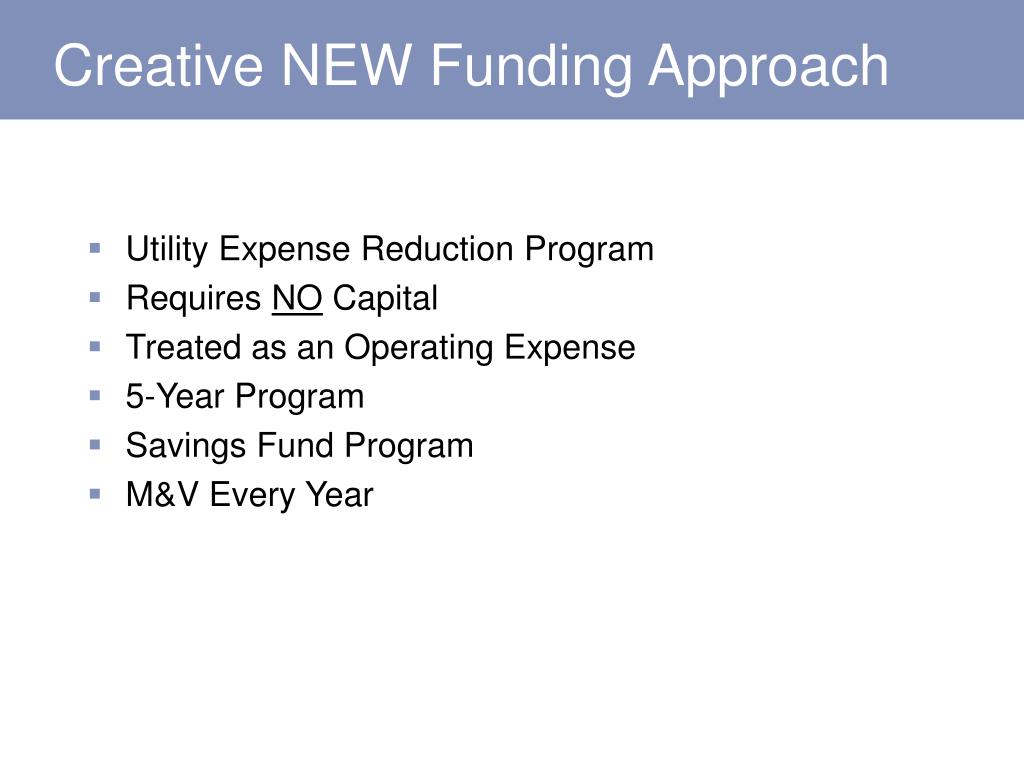 Creative NEW Funding Approach

- Utility Expense Reduction Program
- Requires NO Capital
- Treated as an Operating Expense
- 5-Year Program
- Savings Fund Program
- M&V Every Year